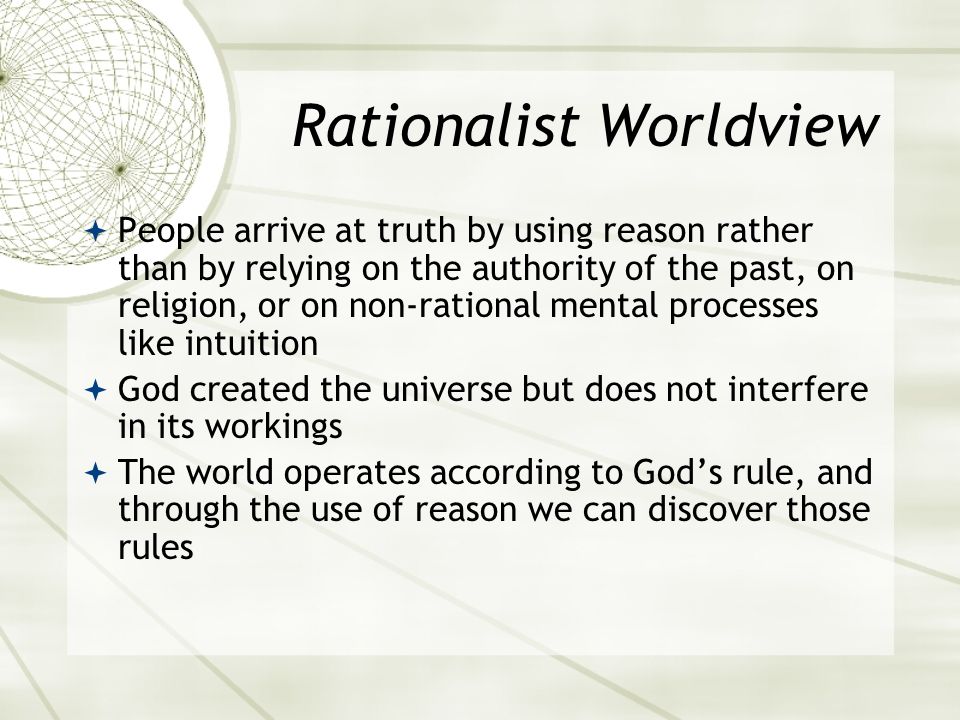 Rationalist Worldview

People arrive at truth by using reason rather than by relying on the authority of the past, on religion, or on non-rational mental processes like intuition

God created the universe but does not interfere in its workings

The world operates according to God’s rule, and through the use of reason we can discover those rules